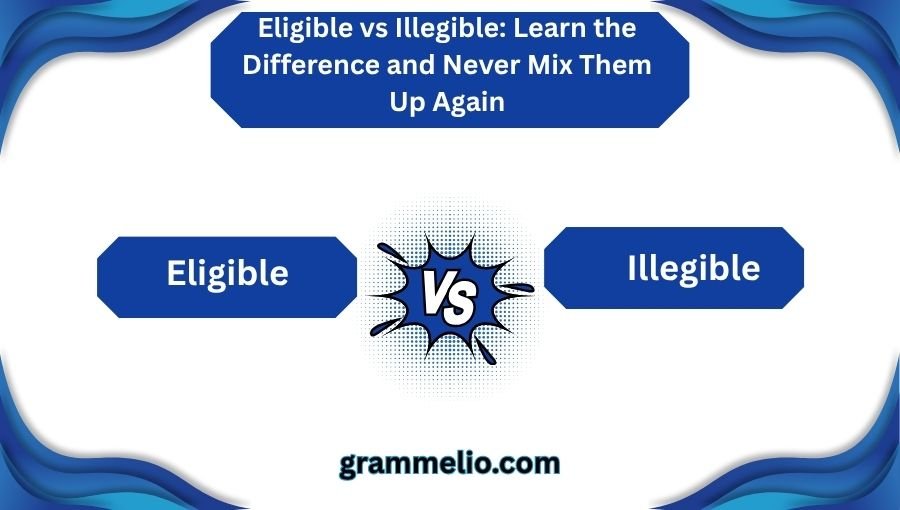 Eligible vs Illegible: Learn the Difference and Never Mix Them Up Again

Eligible

VS

Illegible

grammelio.com